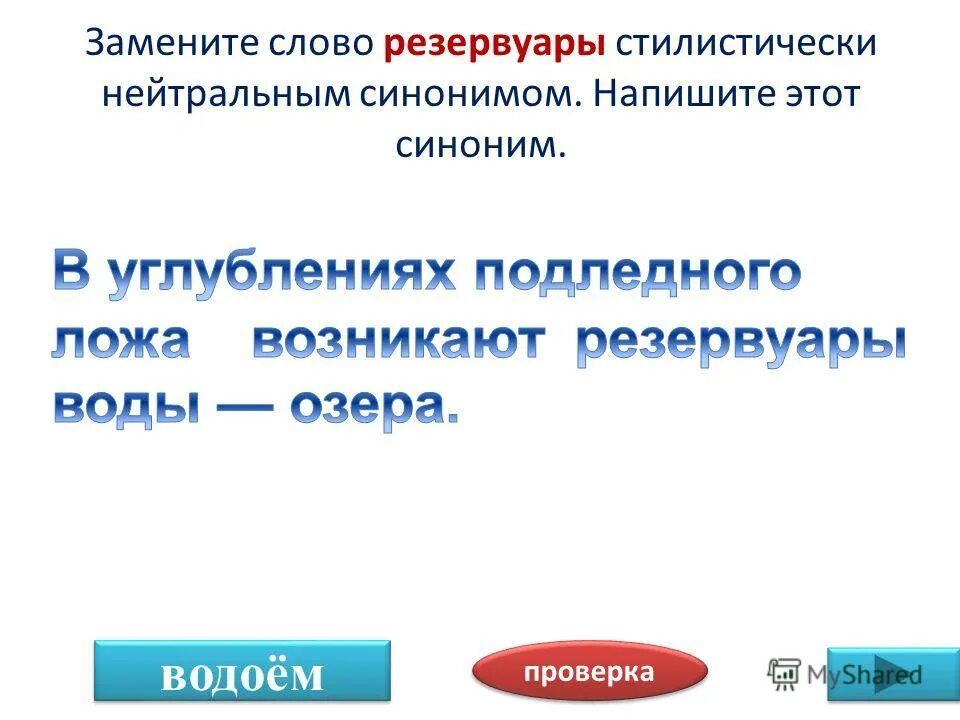 Замените слово резервуары стилистически нейтральным синонимом. Напишите этот синоним.

В углублениях подледного ложа возникают резервуары воды — озера.

водоём

проверка

MyShared